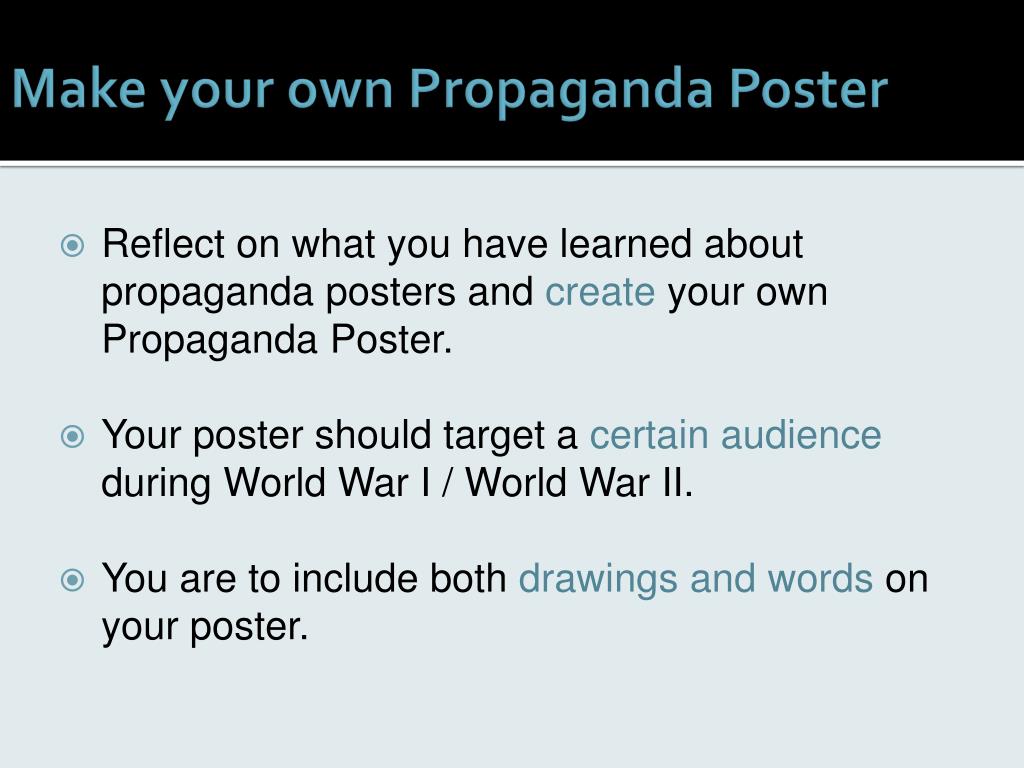 Make your own Propaganda Poster

Reflect on what you have learned about propaganda posters and create your own Propaganda Poster.

Your poster should target a certain audience during World War I / World War II.

You are to include both drawings and words on your poster.